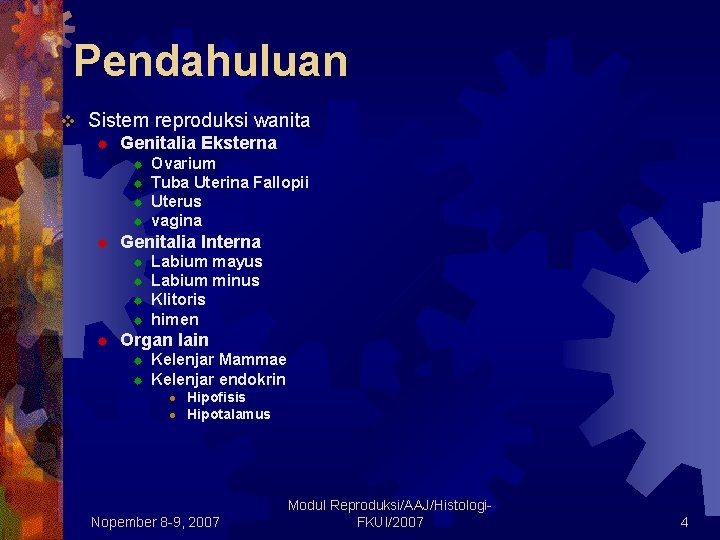 Pendahuluan

Sistem reproduksi wanita
Genitalia Eksterna
Ovarium
Tuba Uterina Fallopii
Uterus
vagina
Genitalia Interna
Labium mayus
Labium minus
Klitoris
himen
Organ lain
Kelenjar Mammae
Kelenjar endokrin
Hipofisis
Hipotalamus

Nopember 8-9, 2007

Modul Reproduksi/AAJ/Histologi-FKUI/2007

4